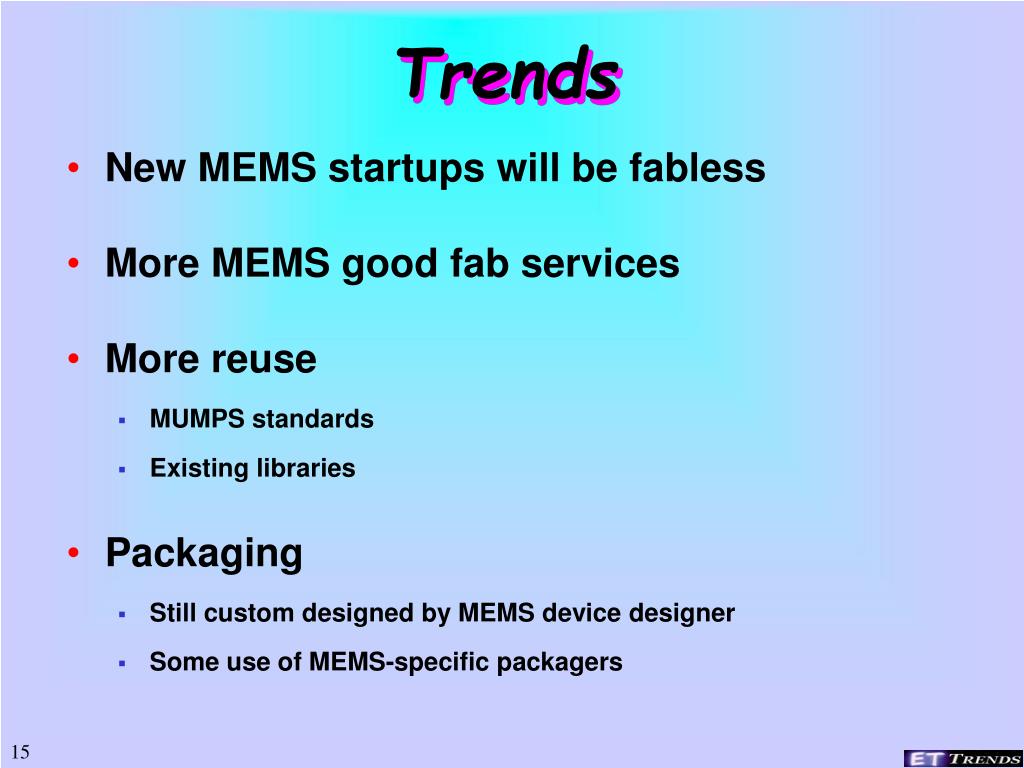 Trends

• New MEMS startups will be fabless

• More MEMS good fab services

• More reuse

▪ MUMPS standards

▪ Existing libraries

• Packaging

▪ Still custom designed by MEMS device designer

▪ Some use of MEMS-specific packagers

15

ET TRENDS